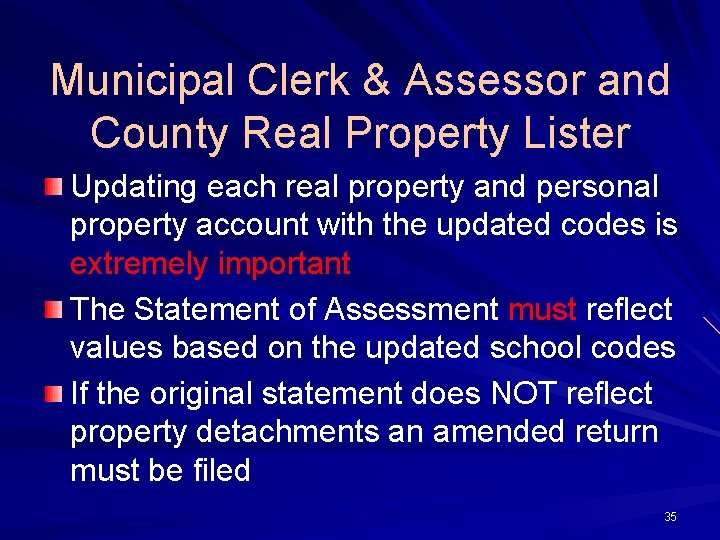 Municipal Clerk & Assessor and County Real Property Lister

Updating each real property and personal property account with the updated codes is extremely important

The Statement of Assessment must reflect values based on the updated school codes

If the original statement does NOT reflect property detachments an amended return must be filed

35